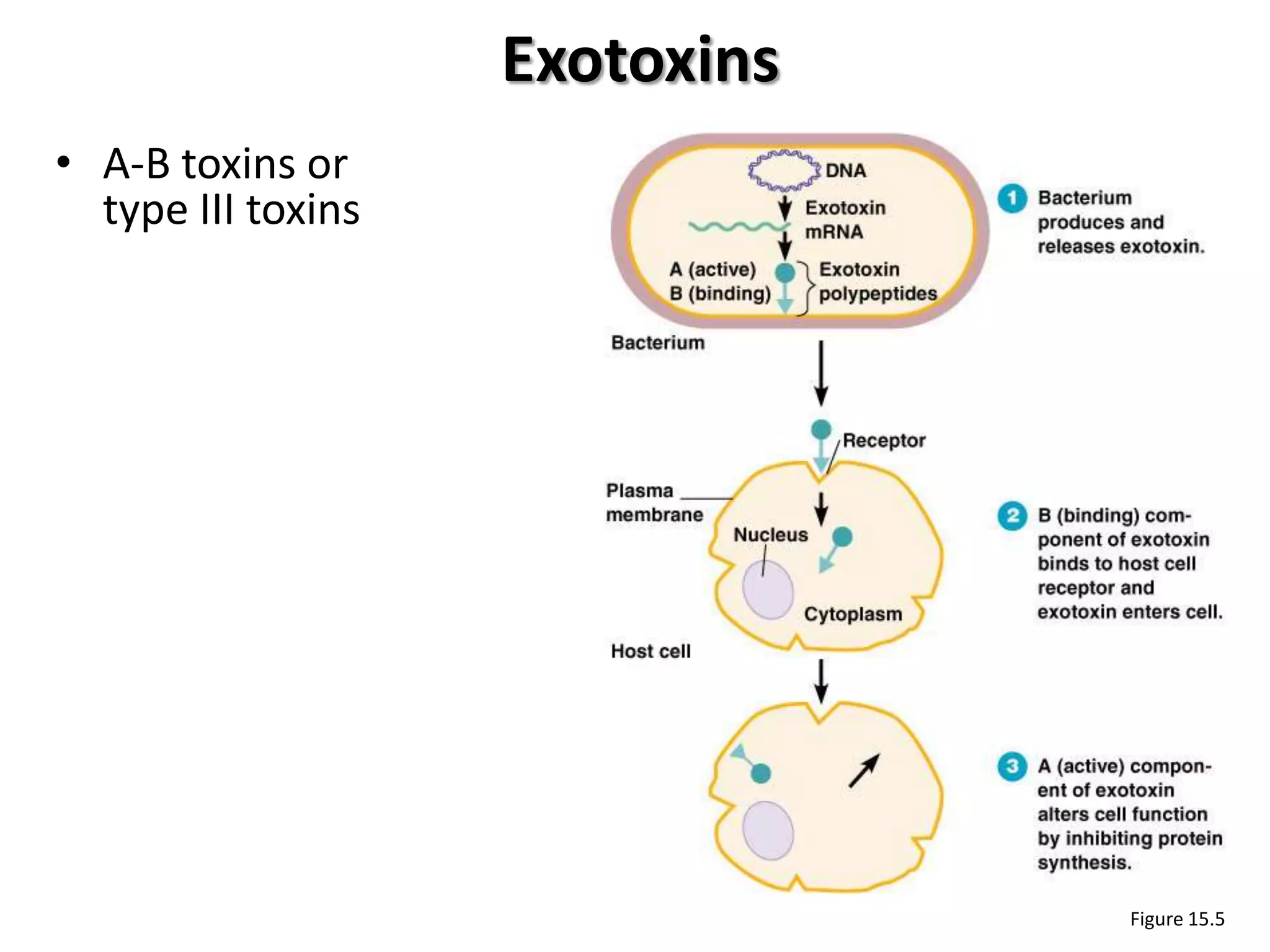 Exotoxins

• A-B toxins or type III toxins

DNA

Exotoxin mRNA

A (active)
B (binding)

Exotoxin polypeptides

Bacterium

1 Bacterium produces and releases exotoxin.

Receptor

Plasma membrane

Nucleus

Cytoplasm

Host cell

2 B (binding) component of exotoxin binds to host cell receptor and exotoxin enters cell.

3 A (active) component of exotoxin alters cell function by inhibiting protein synthesis.

Figure 15.5